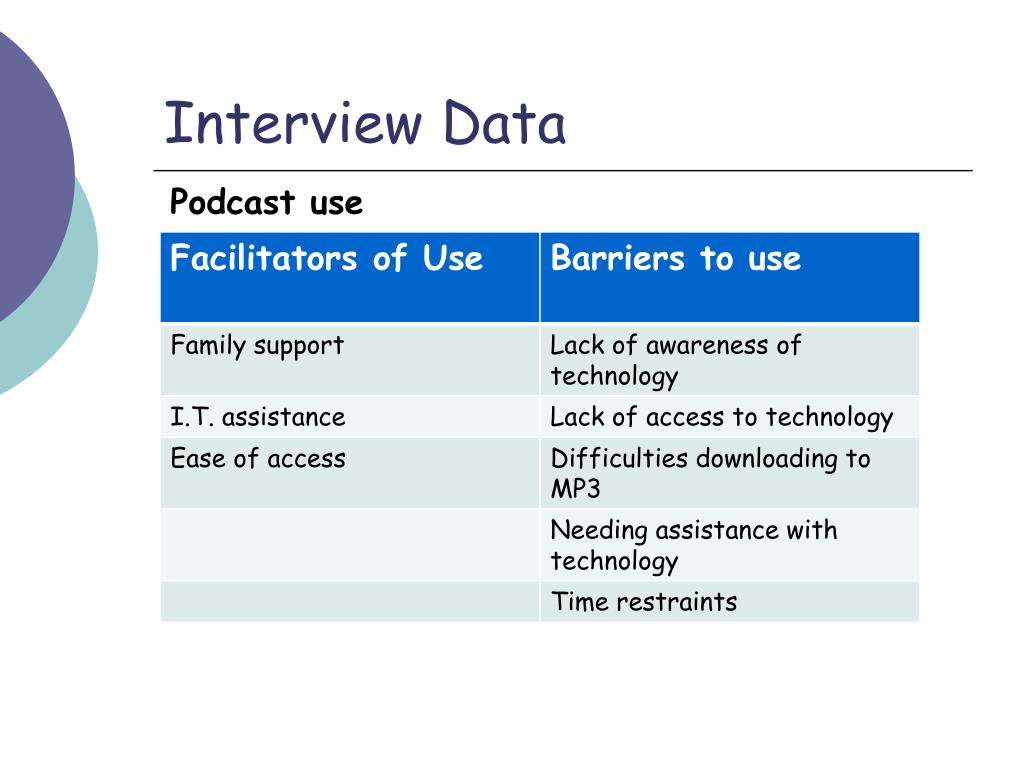 Interview Data

Podcast use

| Facilitators of Use | Barriers to use |
|---|---|
| Family support | Lack of awareness of technology |
| I.T. assistance | Lack of access to technology |
| Ease of access | Difficulties downloading to MP3 |
| | Needing assistance with technology |
| | Time restraints |